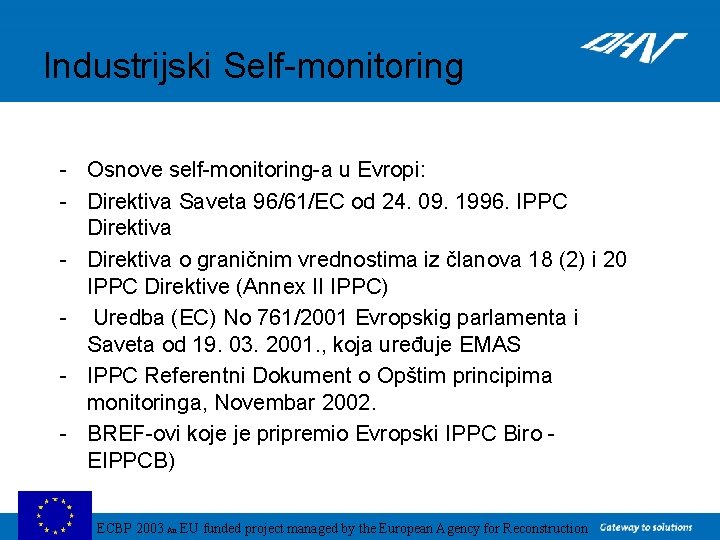 Industrijski Self-monitoring

DHV

- Osnove self-monitoring-a u Evropi:
- Direktiva Saveta 96/61/EC od 24. 09. 1996. IPPC Direktiva
- Direktiva o graničnim vrednostima iz članova 18 (2) i 20 IPPC Direktive (Annex II IPPC)
- Uredba (EC) No 761/2001 Evropskig parlamenta i Saveta od 19. 03. 2001., koja uređuje EMAS
- IPPC Referentni Dokument o Opštim principima monitoringa, Novembar 2002.
- BREF-ovi koje je pripremio Evropski IPPC Biro - EIPPCB)

ECBP 2003 An EU funded project managed by the European Agency for Reconstruction

Gateway to solutions